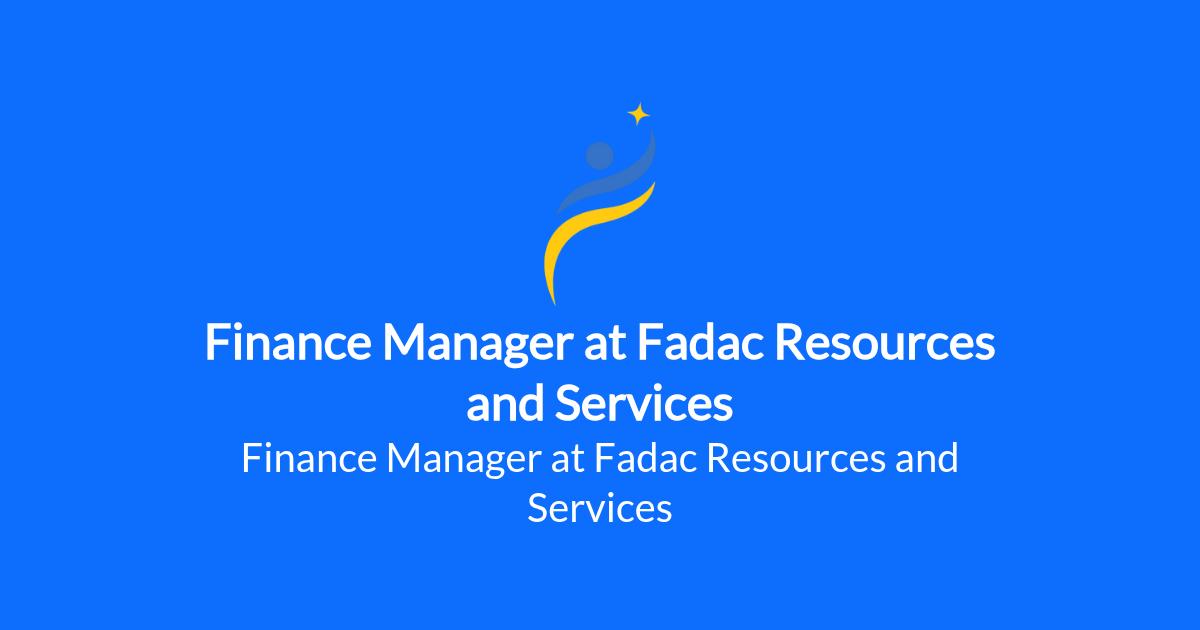 Finance Manager at Fadac Resources and Services

Finance Manager at Fadac Resources and Services